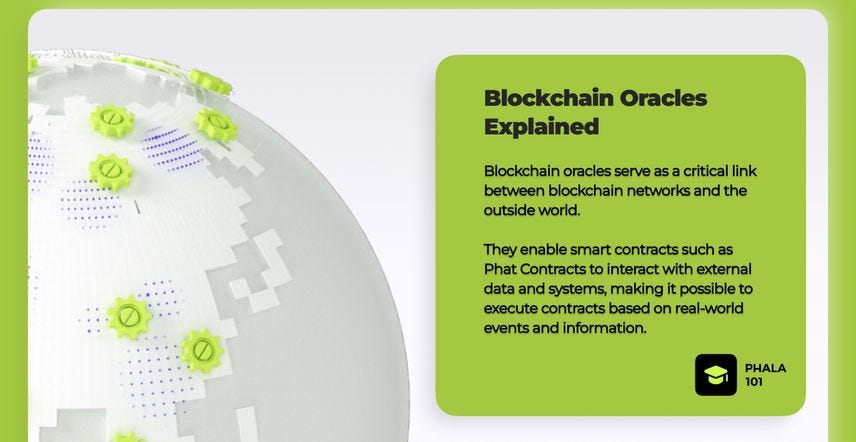 Blockchain Oracles Explained

Blockchain oracles serve as a critical link between blockchain networks and the outside world.

They enable smart contracts such as Phat Contracts to interact with external data and systems, making it possible to execute contracts based on real-world events and information.

PHALA
101